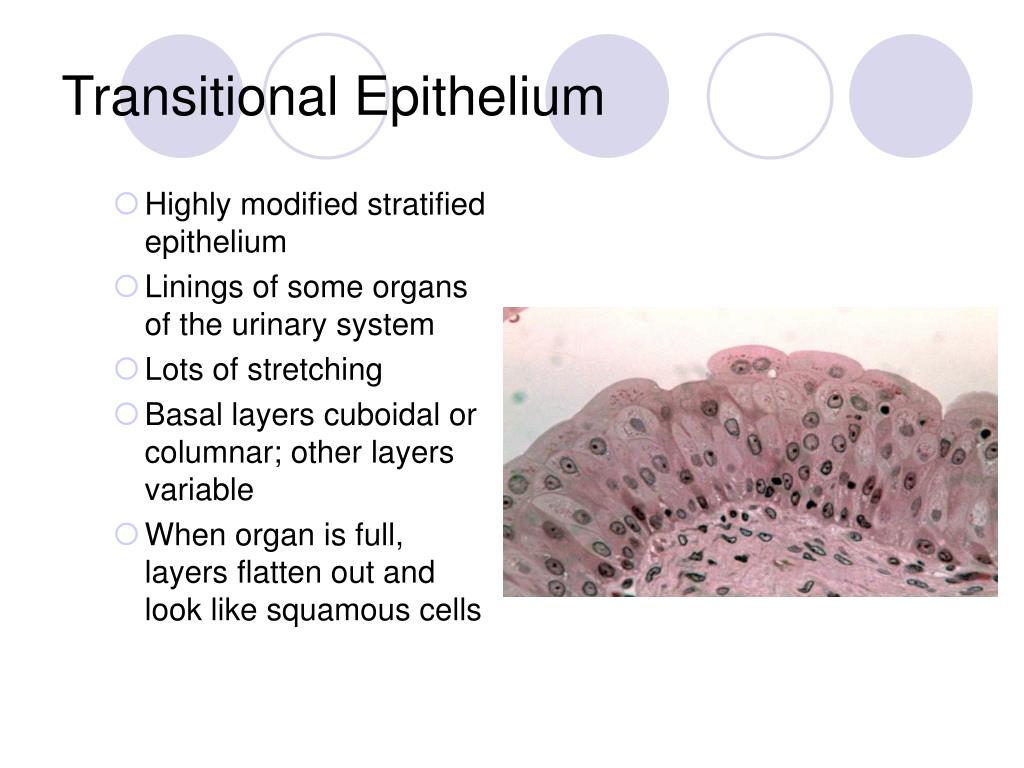 Transitional Epithelium

Highly modified stratified epithelium

Linings of some organs of the urinary system

Lots of stretching

Basal layers cuboidal or columnar; other layers variable

When organ is full, layers flatten out and look like squamous cells